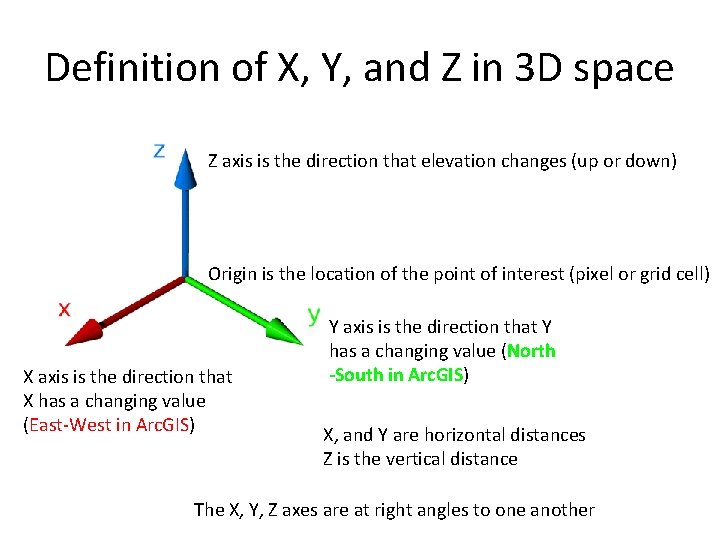 Definition of X, Y, and Z in 3D space

z

Z axis is the direction that elevation changes (up or down)

Origin is the location of the point of interest (pixel or grid cell)

x

y

Y axis is the direction that Y has a changing value (North -South in ArcGIS)

X axis is the direction that X has a changing value (East-West in ArcGIS)

X, and Y are horizontal distances
Z is the vertical distance

The X, Y, Z axes are at right angles to one another